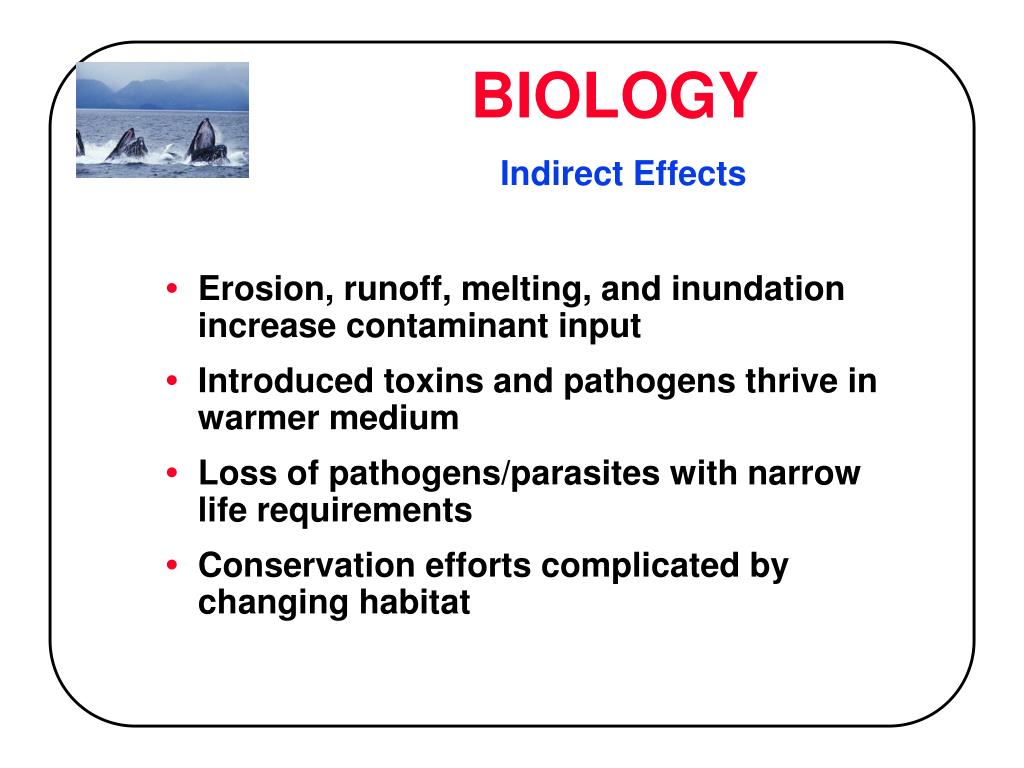 BIOLOGY

Indirect Effects

• Erosion, runoff, melting, and inundation increase contaminant input
• Introduced toxins and pathogens thrive in warmer medium
• Loss of pathogens/parasites with narrow life requirements
• Conservation efforts complicated by changing habitat